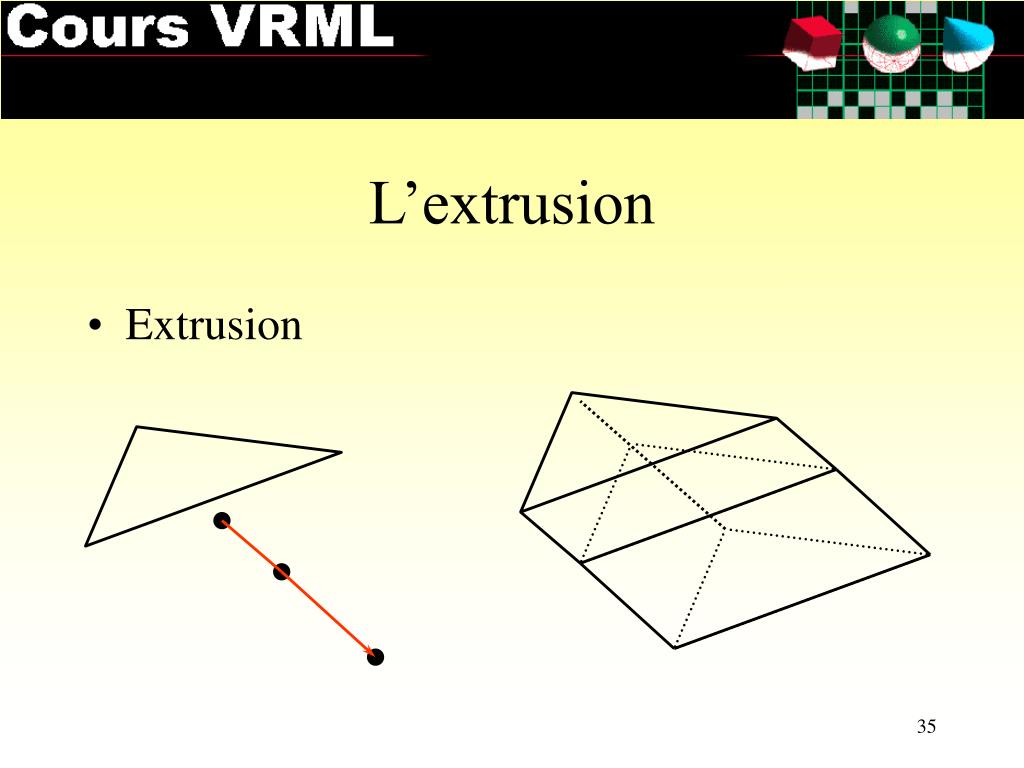 Cours VRML

L’extrusion

• Extrusion

35